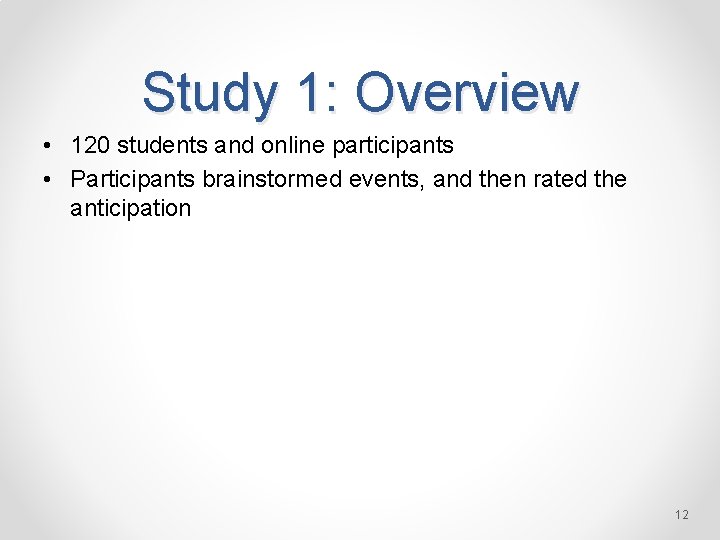 Study 1: Overview

• 120 students and online participants
• Participants brainstormed events, and then rated the anticipation

12